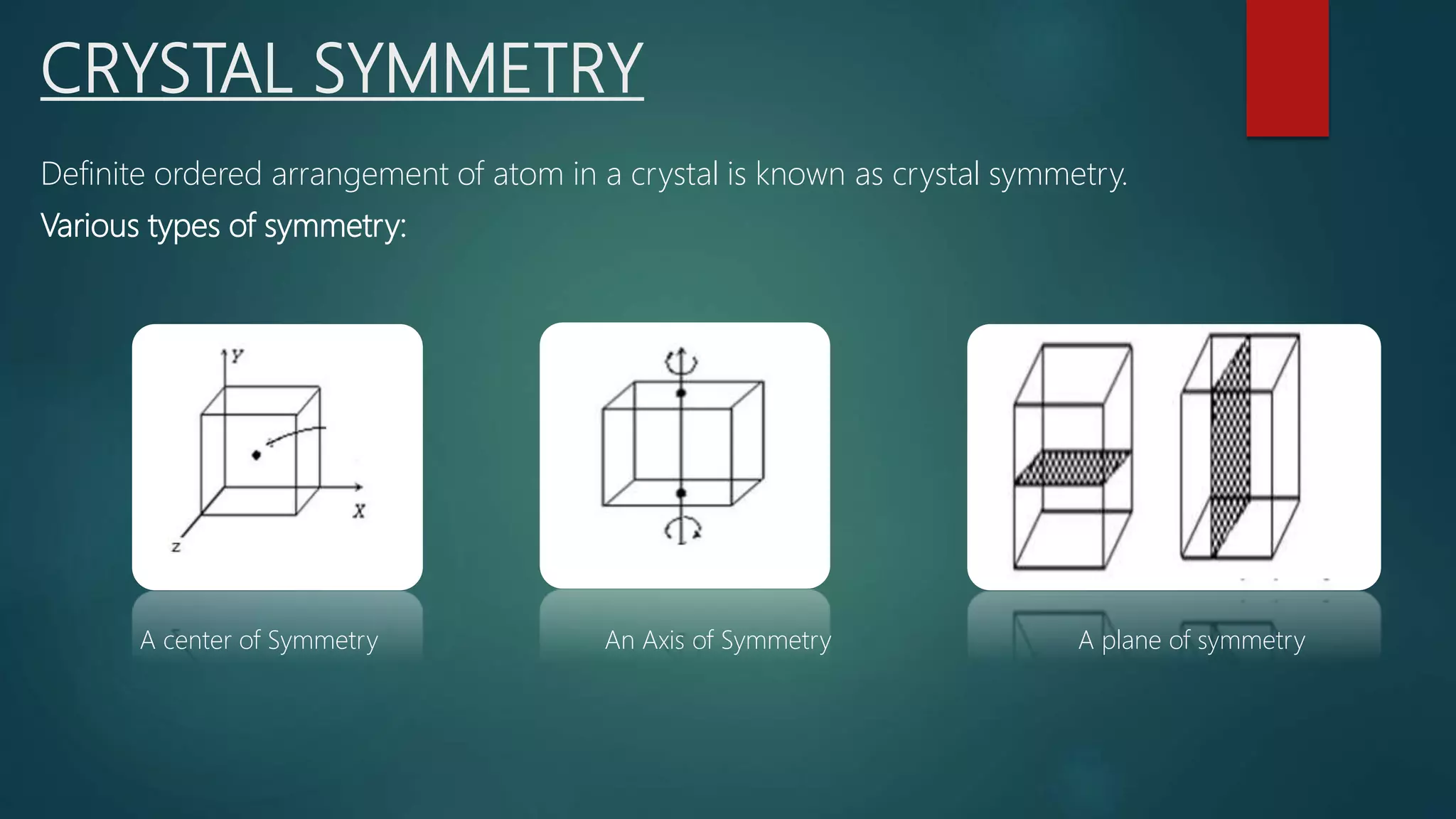 CRYSTAL SYMMETRY

Definite ordered arrangement of atom in a crystal is known as crystal symmetry.

Various types of symmetry:

Y
X
z

A center of Symmetry

An Axis of Symmetry

A plane of symmetry